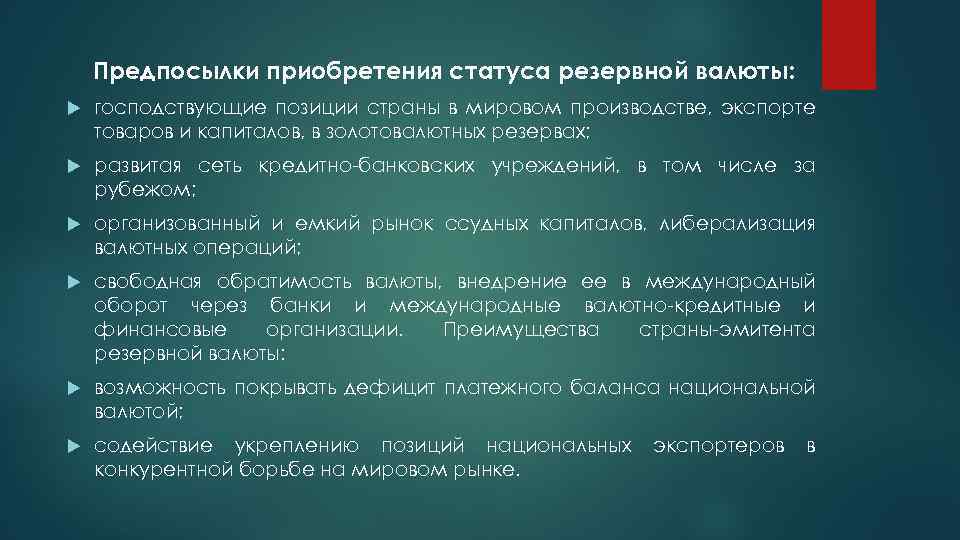 Предпосылки приобретения статуса резервной валюты:

господствующие позиции страны в мировом производстве, экспорте товаров и капиталов, в золотовалютных резервах;

развитая сеть кредитно-банковских учреждений, в том числе за рубежом;

организованный и емкий рынок ссудных капиталов, либерализация валютных операций;

свободная обратимость валюты, внедрение ее в международный оборот через банки и международные валютно-кредитные и финансовые организации. Преимущества страны-эмитента резервной валюты:

возможность покрывать дефицит платежного баланса национальной валютой;

содействие укреплению позиций национальных экспортеров в конкурентной борьбе на мировом рынке.